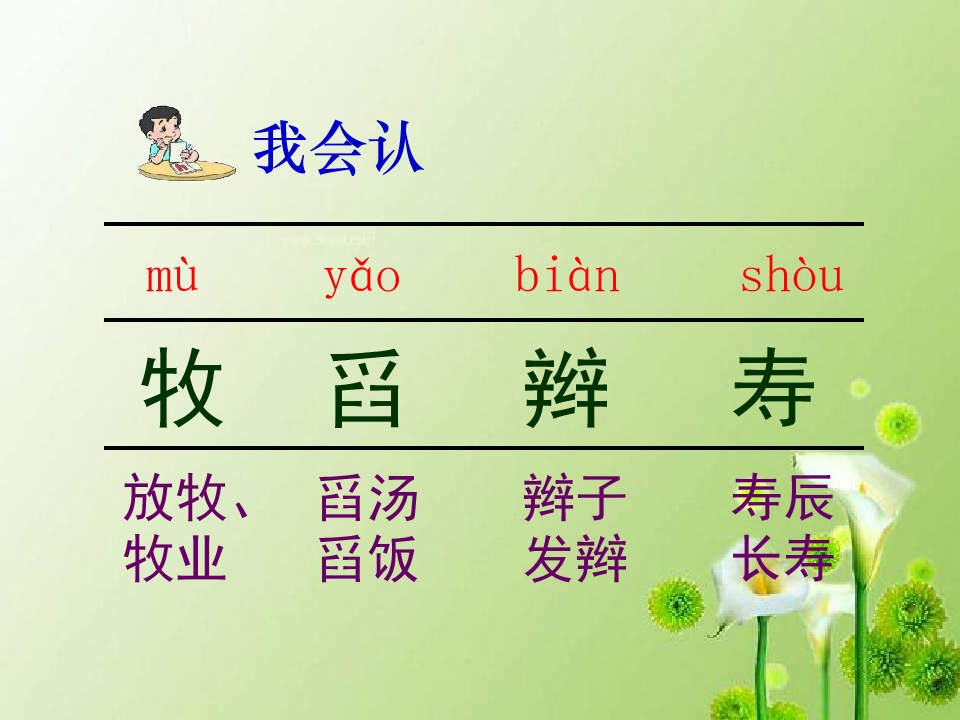 我会认

| mù | yǎo | biàn | shòu |
|---|---|---|---|
| 牧 | 舀 | 辫 | 寿 |
| 放牧、牧业 | 舀汤 舀饭 | 辫子 发辫 | 寿辰 长寿 |